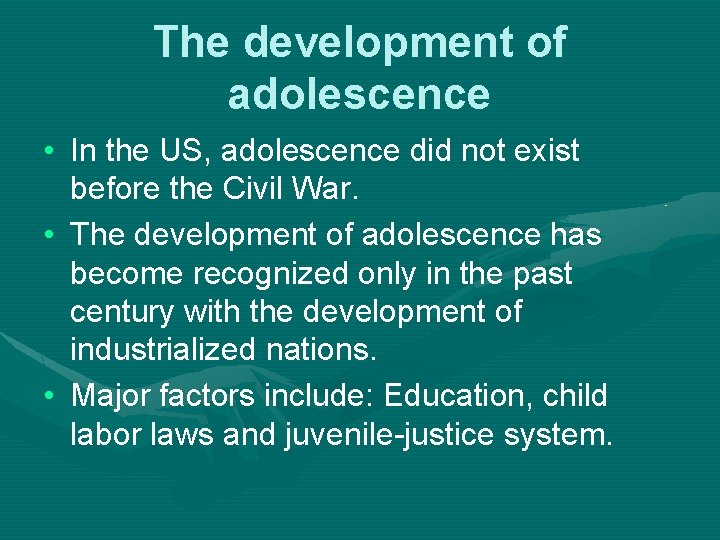 The development of adolescence

• In the US, adolescence did not exist before the Civil War.
• The development of adolescence has become recognized only in the past century with the development of industrialized nations.
• Major factors include: Education, child labor laws and juvenile-justice system.